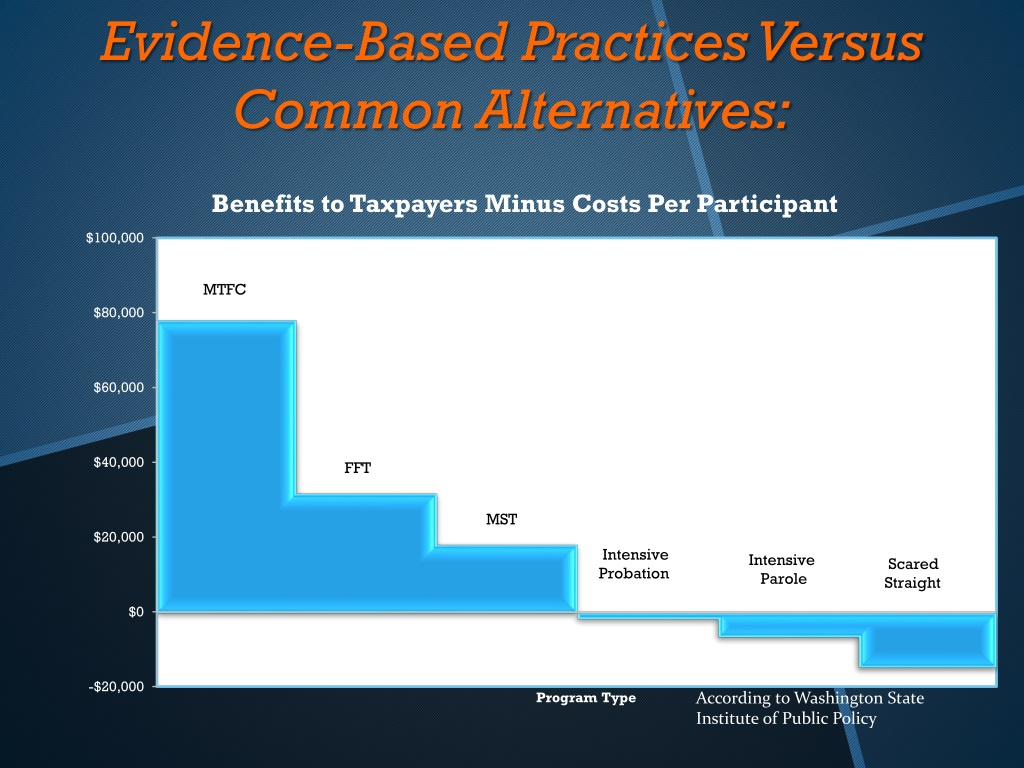 Evidence-Based Practices Versus Common Alternatives:

Benefits to Taxpayers Minus Costs Per Participant

$100,000

$80,000

$60,000

$40,000

$20,000

$0

-$20,000

MTFC

FFT

MST

Intensive Probation

Intensive Parole

Scared Straight

Program Type

According to Washington State Institute of Public Policy